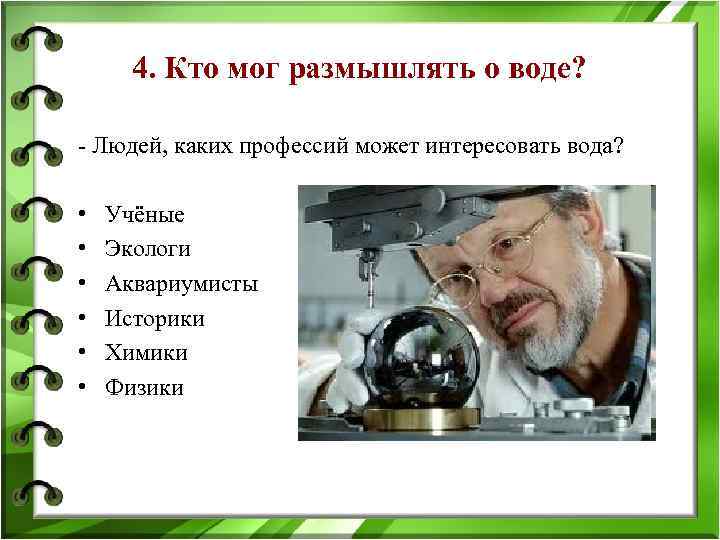 4. Кто мог размышлять о воде?

- Людей, каких профессий может интересовать вода?

• Учёные
• Экологи
• Аквариумисты
• Историки
• Химики
• Физики